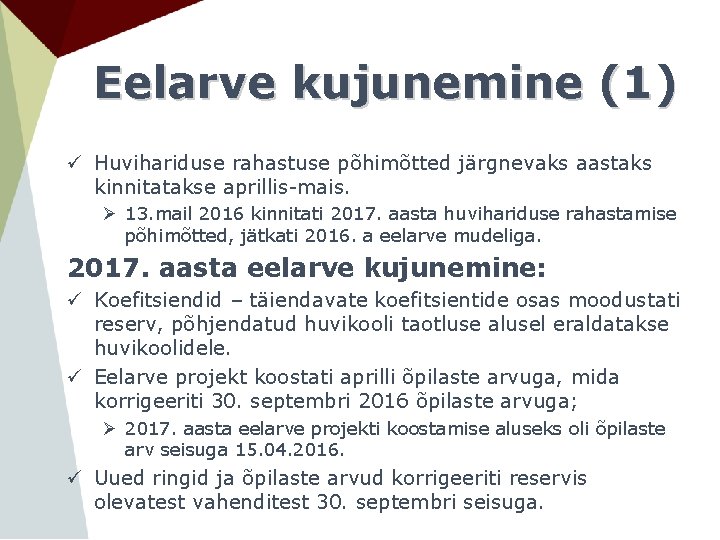 Eelarve kujunemine (1)

✓ Huvihariduse rahastuse põhimõtted järgnevaks aastaks kinnitatakse aprillis-mais.

➢ 13.mail 2016 kinnitati 2017. aasta huvihariduse rahastamise põhimõtted, jätkati 2016. a eelarve mudeliga.

2017. aasta eelarve kujunemine:

✓ Koefitsiendid – täiendavate koefitsientide osas moodustati reserv, põhjendatud huvikooli taotluse alusel eraldatakse huvikoolidele.

✓ Eelarve projekt koostati aprilli õpilaste arvuga, mida korrigeeriti 30. septembri 2016 õpilaste arvuga;

➢ 2017. aasta eelarve projekti koostamise aluseks oli õpilaste arv seisuga 15.04.2016.

✓ Uued ringid ja õpilaste arvud korrigeeriti reservis olevatest vahenditest 30. septembri seisuga.